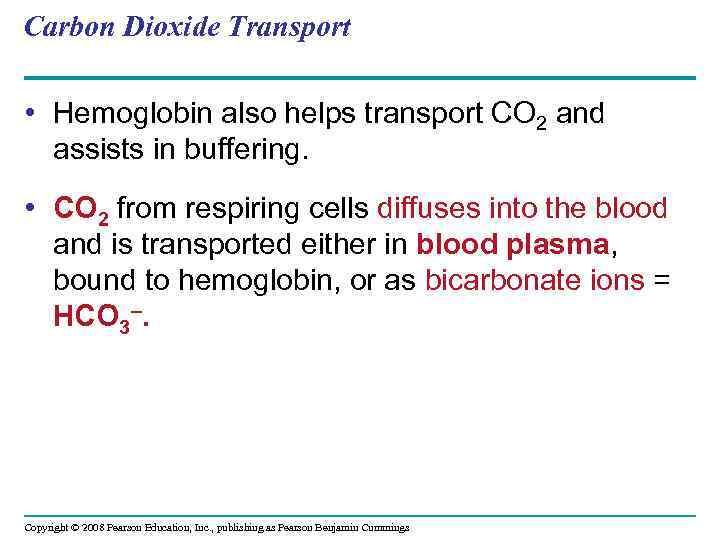 Carbon Dioxide Transport

• Hemoglobin also helps transport $CO_2$ and assists in buffering.

• $CO_2$ from respiring cells diffuses into the blood and is transported either in blood plasma, bound to hemoglobin, or as bicarbonate ions = $HCO_3^-$.

Copyright © 2008 Pearson Education, Inc., publishing as Pearson Benjamin Cummings